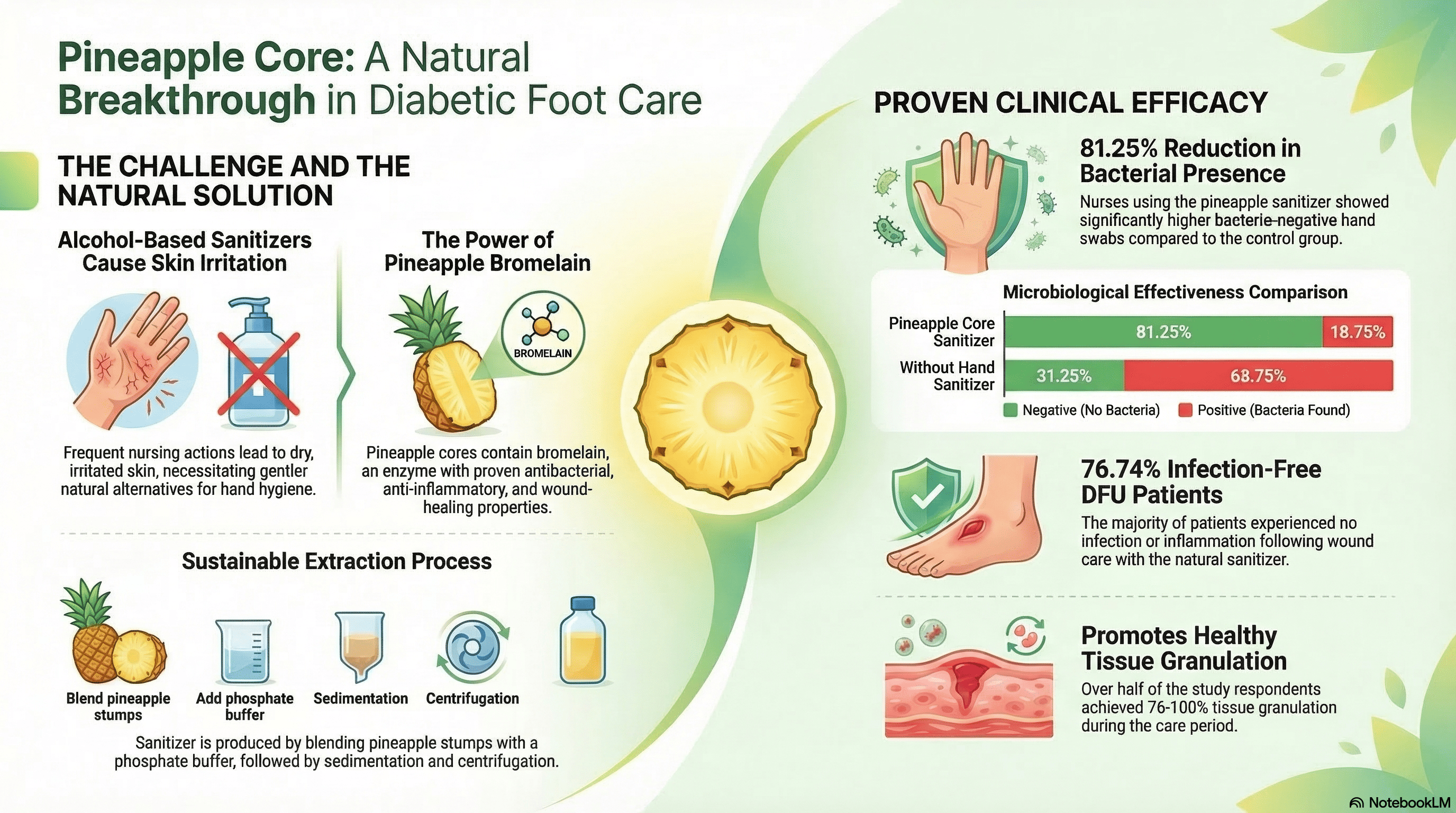 Pineapple Core: A Natural Breakthrough in Diabetic Foot Care

THE CHALLENGE AND THE NATURAL SOLUTION

Alcohol-Based Sanitizers Cause Skin Irritation

Frequent nursing actions lead to dry, irritated skin, necessitating gentler natural alternatives for hand hygiene.

The Power of Pineapple Bromelain

BROMELAIN

Pineapple cores contain bromelain, an enzyme with proven antibacterial, anti-inflammatory, and wound-healing properties.

Sustainable Extraction Process

Blend pineapple stumps

Add phosphate buffer

Sedimentation

Centrifugation

Sanitizer is produced by blending pineapple stumps with a phosphate buffer, followed by sedimentation and centrifugation.

PROVEN CLINICAL EFFICACY

81.25% Reduction in Bacterial Presence

Nurses using the pineapple sanitizer showed significantly higher bacterie-negative hand swabs compared to the control group.

Microbiological Effectiveness Comparison

Pineapple Core Sanitizer 81.25% 18.75%

Without Hand Sanitizer 31.25% 68.75%

Negative (No Bacteria) Positive (Bacteria Found)

76.74% Infection-Free DFU Patients

The majority of patients experienced no infection or inflammation following wound care with the natural sanitizer.

Promotes Healthy Tissue Granulation

Over half of the study respondents achieved 76-100% tissue granulation during the care period.

NotebookLM